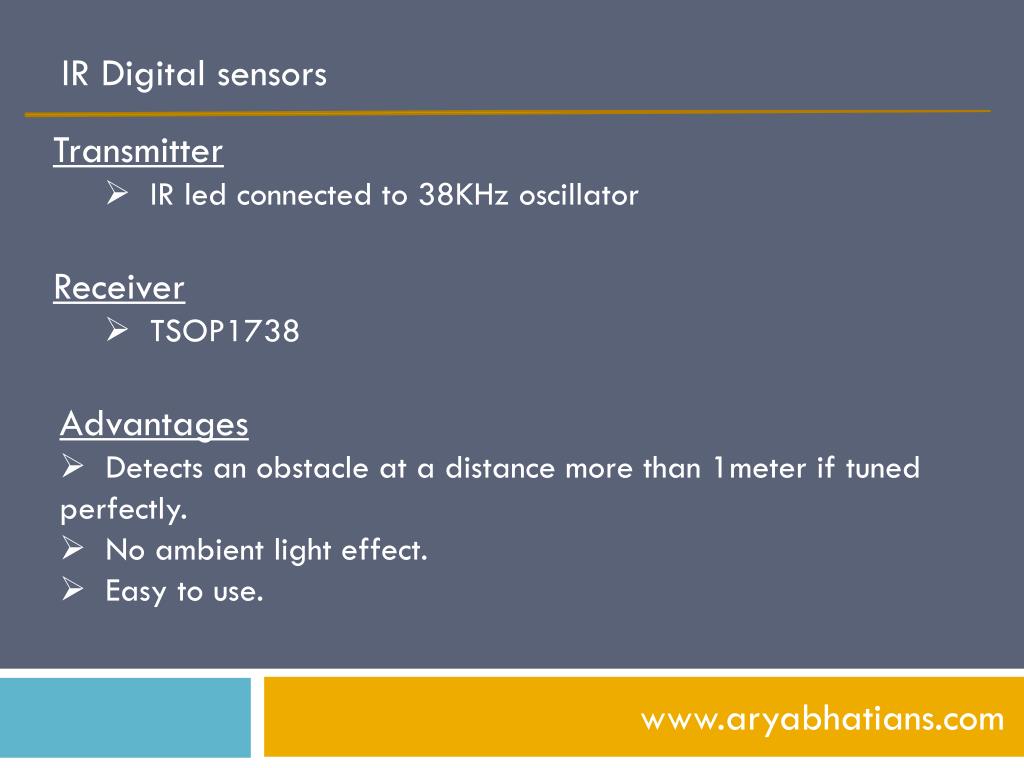 IR Digital sensors

Transmitter

➢ IR led connected to 38KHz oscillator

Receiver

➢ TSOP1738

Advantages

➢ Detects an obstacle at a distance more than 1meter if tuned perfectly.

➢ No ambient light effect.

➢ Easy to use.

www.aryabhatians.com